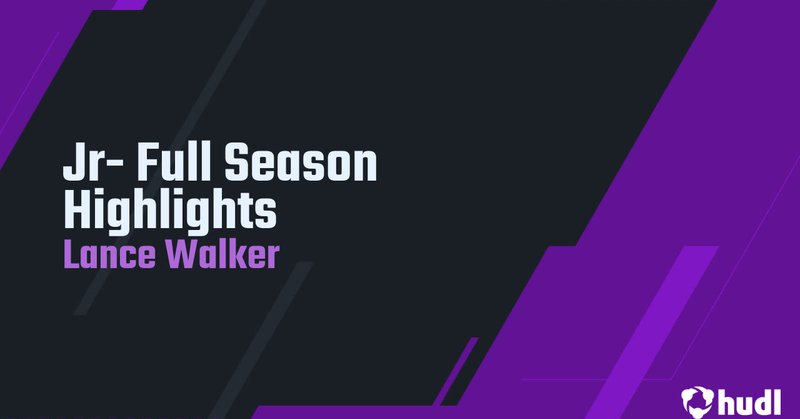 Jr- Full Season Highlights
Lance Walker

hudl